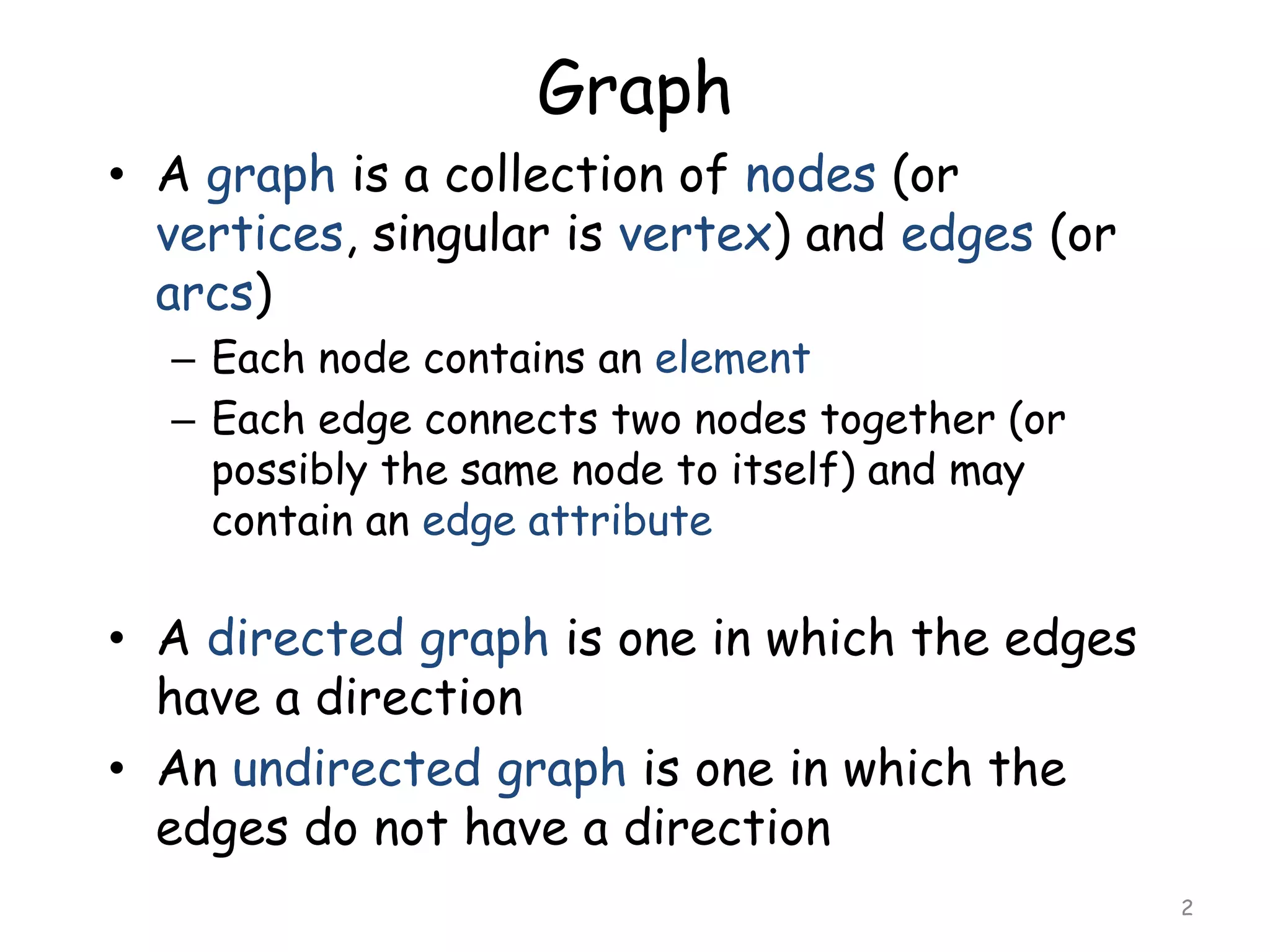 Graph

• A graph is a collection of nodes (or vertices, singular is vertex) and edges (or arcs)
  – Each node contains an element
  – Each edge connects two nodes together (or possibly the same node to itself) and may contain an edge attribute

• A directed graph is one in which the edges have a direction
• An undirected graph is one in which the edges do not have a direction

2